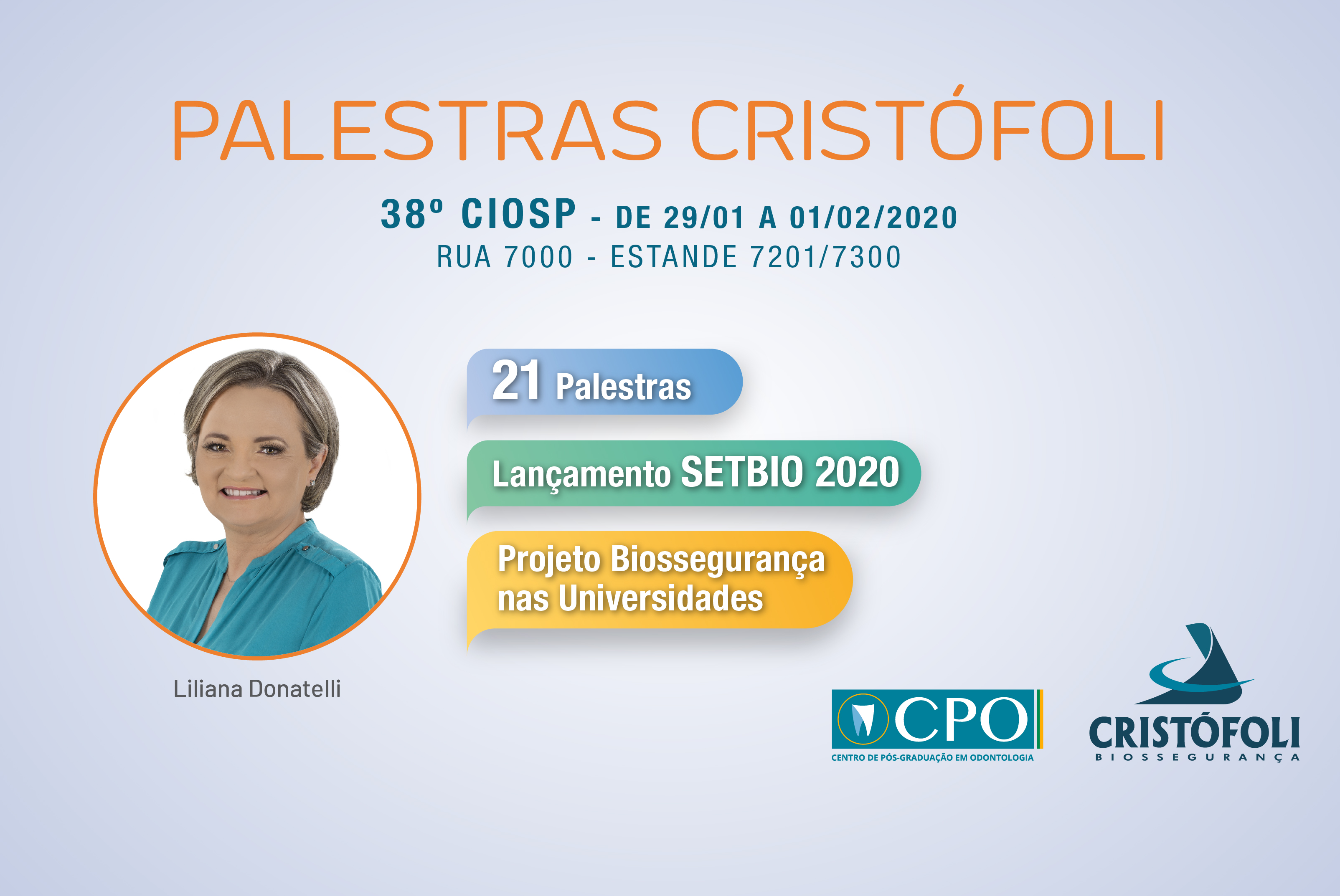 PALESTRAS CRISTÓFOLI

38º CIOSP - DE 29/01 A 01/02/2020
RUA 7000 - ESTANDE 7201/7300

21 Palestras

Lançamento SETBIO 2020

Projeto Biossegurança nas Universidades

Liliana Donatelli

CPO
CENTRO DE PÓS-GRADUAÇÃO EM ODONTOLOGIA

CRISTÓFOLI
BIOSSEGURANÇA